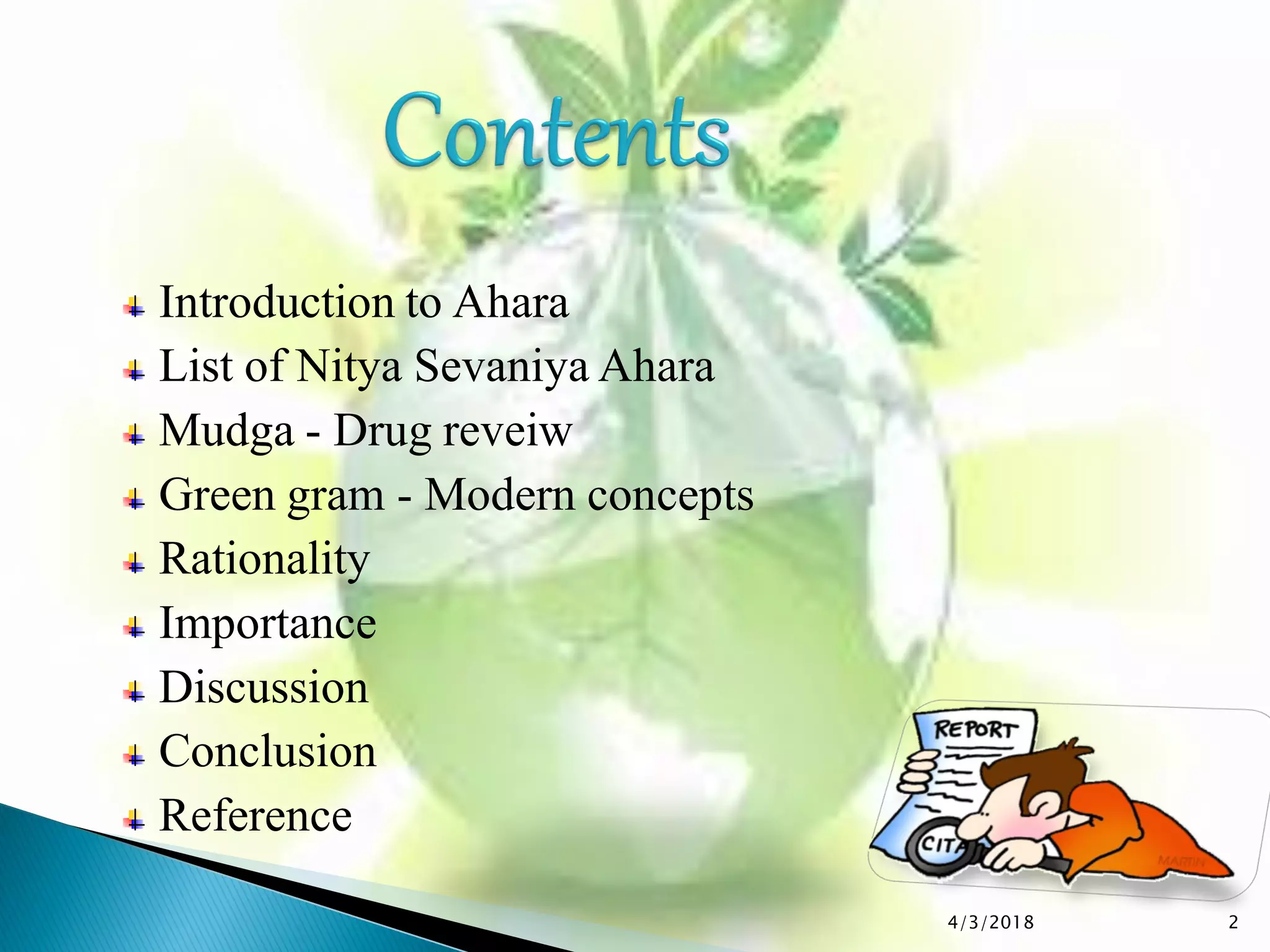 Contents

Introduction to Ahara
List of Nitya Sevaniya Ahara
Mudga - Drug reveiw
Green gram - Modern concepts
Rationality
Importance
Discussion
Conclusion
Reference

REPORT

CITA

MARTIN

4/3/2018

2